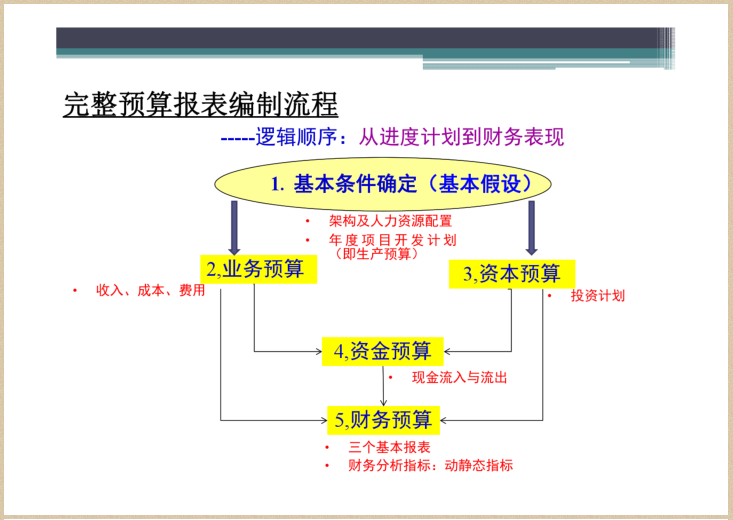 完整预算报表编制流程

-----逻辑顺序：从进度计划到财务表现

1. 基本条件确定（基本假设）

• 架构及人力资源配置
• 年度项目开发计划（即生产预算）

2,业务预算

• 收入、成本、费用

3,资本预算

• 投资计划

4,资金预算

• 现金流入与流出

5,财务预算

• 三个基本报表
• 财务分析指标：动静态指标